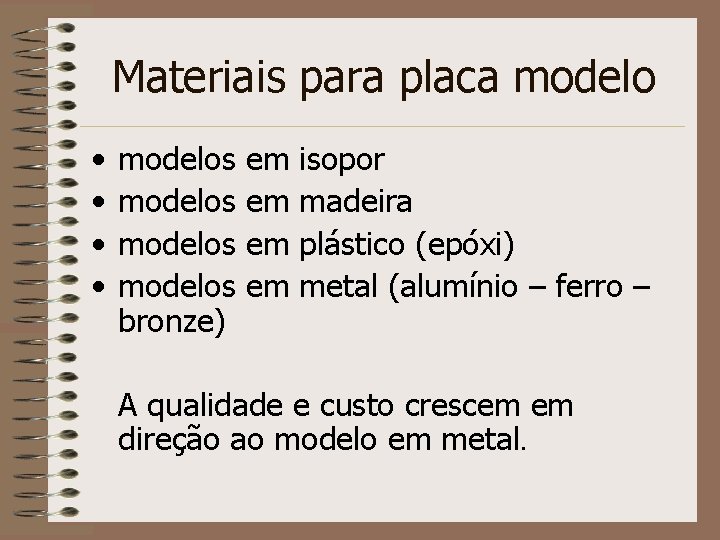 Materiais para placa modelo

• modelos em isopor
• modelos em madeira
• modelos em plástico (epóxi)
• modelos em metal (alumínio – ferro – bronze)

A qualidade e custo crescem em direção ao modelo em metal.